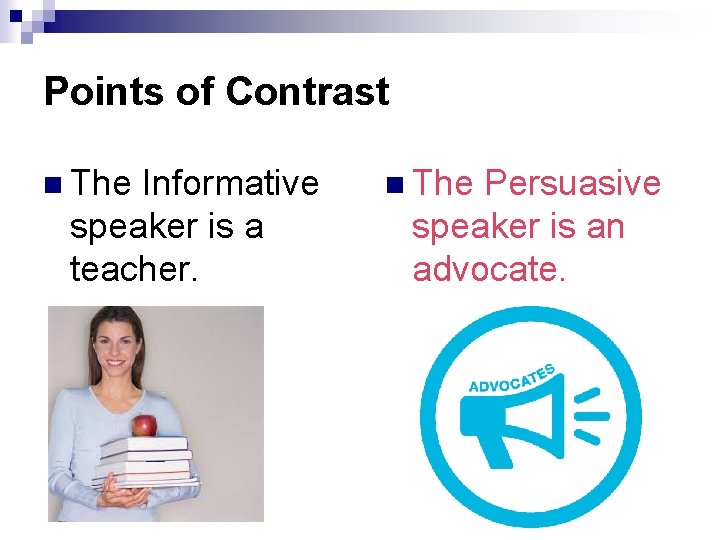 Points of Contrast

The Informative speaker is a teacher.

The Persuasive speaker is an advocate.

ADVOCATES